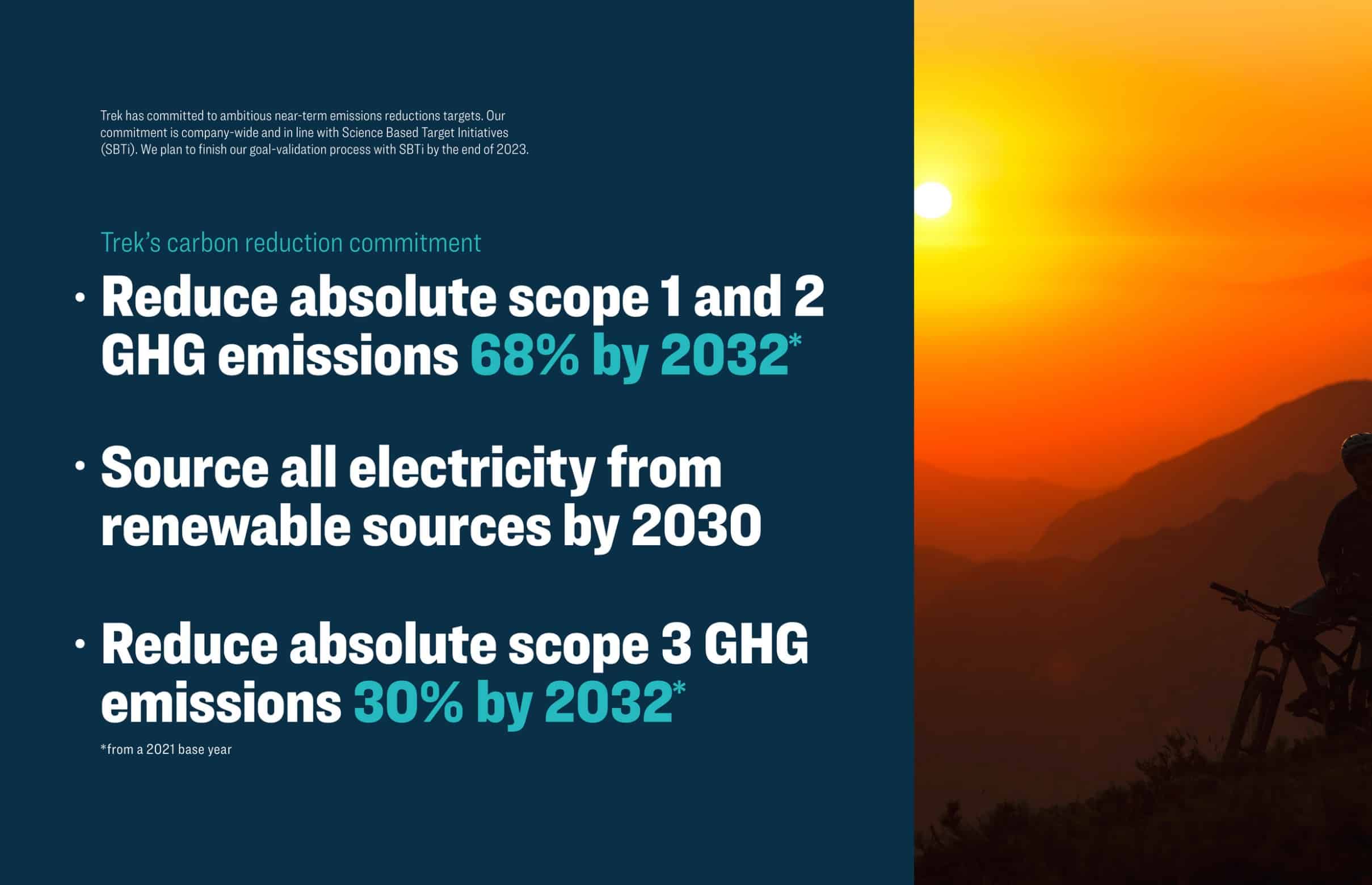 Trek has committed to ambitious near-term emissions reductions targets. Our commitment is company-wide and in line with Science Based Target Initiatives (SBTi). We plan to finish our goal-validation process with SBTi by the end of 2023.

Trek's carbon reduction commitment

• Reduce absolute scope 1 and 2 GHG emissions 68% by 2032*

• Source all electricity from renewable sources by 2030

• Reduce absolute scope 3 GHG emissions 30% by 2032*

*from a 2021 base year